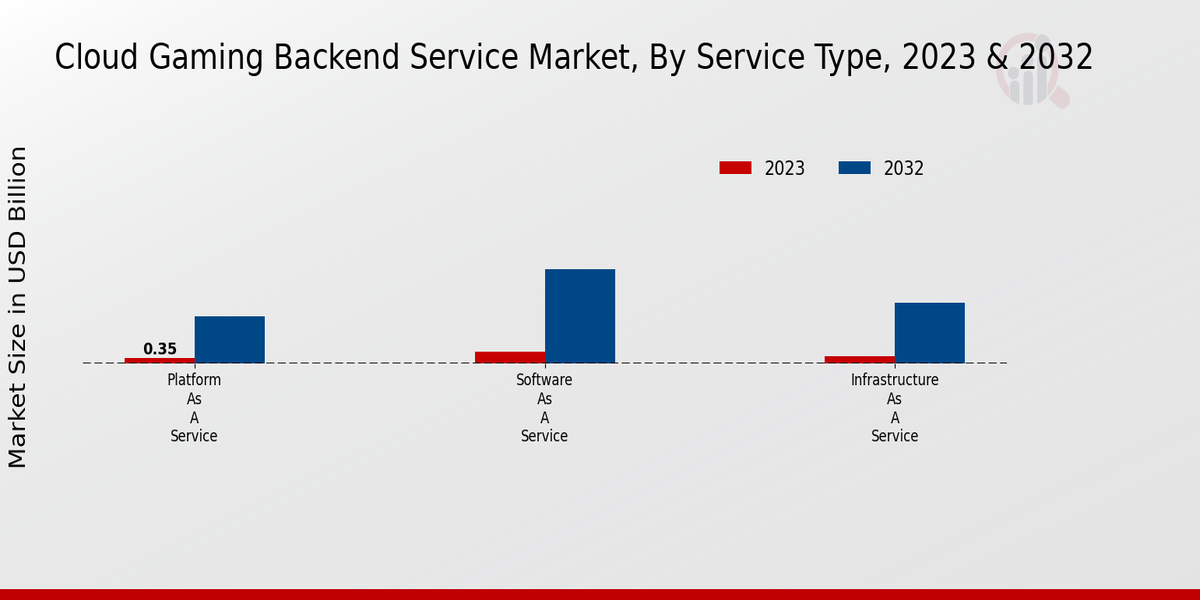 Cloud Gaming Backend Service Market, By Service Type, 2023 & 2032

2023
2032

Market Size in USD Billion

0.35

Platform As A Service

Software As A Service

Infrastructure As A Service